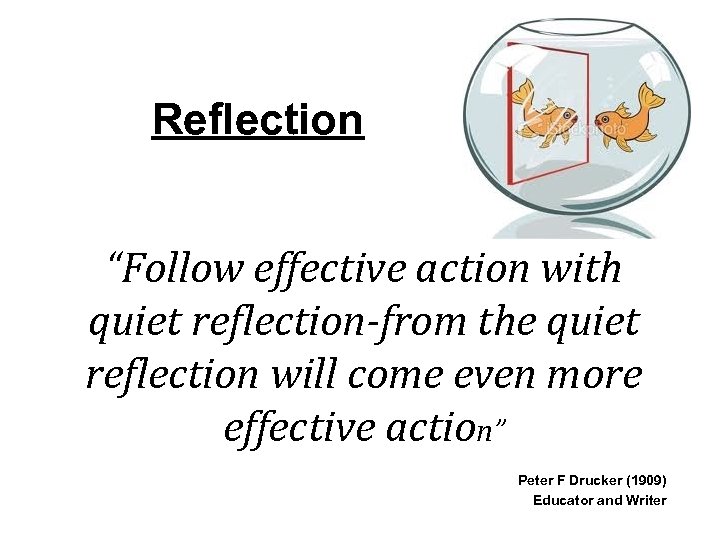 Reflection

iStockphoto

“Follow effective action with quiet reflection-from the quiet reflection will come even more effective action”

Peter F Drucker (1909)
Educator and Writer